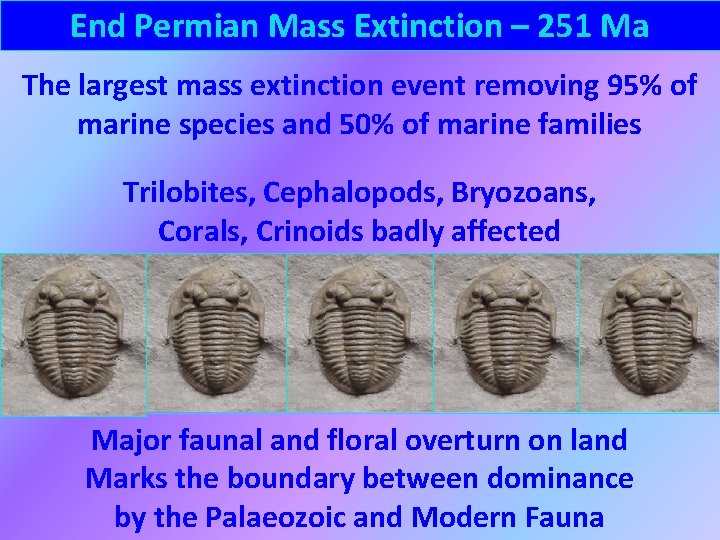 End Permian Mass Extinction – 251 Ma

The largest mass extinction event removing 95% of marine species and 50% of marine families

Trilobites, Cephalopods, Bryozoans, Corals, Crinoids badly affected

Major faunal and floral overturn on land
Marks the boundary between dominance by the Palaeozoic and Modern Fauna